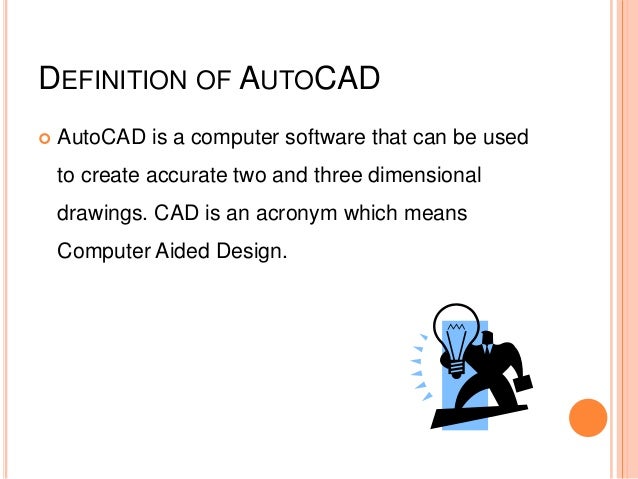 DEFINITION OF AUTOCAD

AutoCAD is a computer software that can be used to create accurate two and three dimensional drawings. CAD is an acronym which means Computer Aided Design.